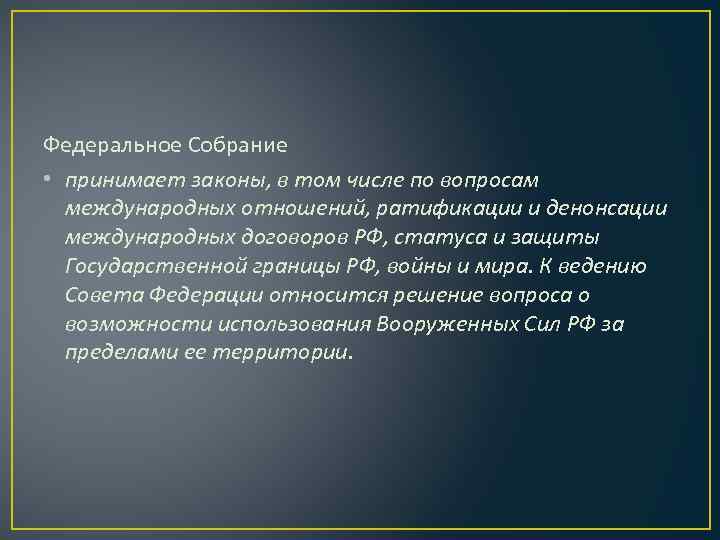 Федеральное Собрание

• принимает законы, в том числе по вопросам международных отношений, ратификации и денонсации международных договоров РФ, статуса и защиты Государственной границы РФ, войны и мира. К ведению Совета Федерации относится решение вопроса о возможности использования Вооруженных Сил РФ за пределами ее территории.